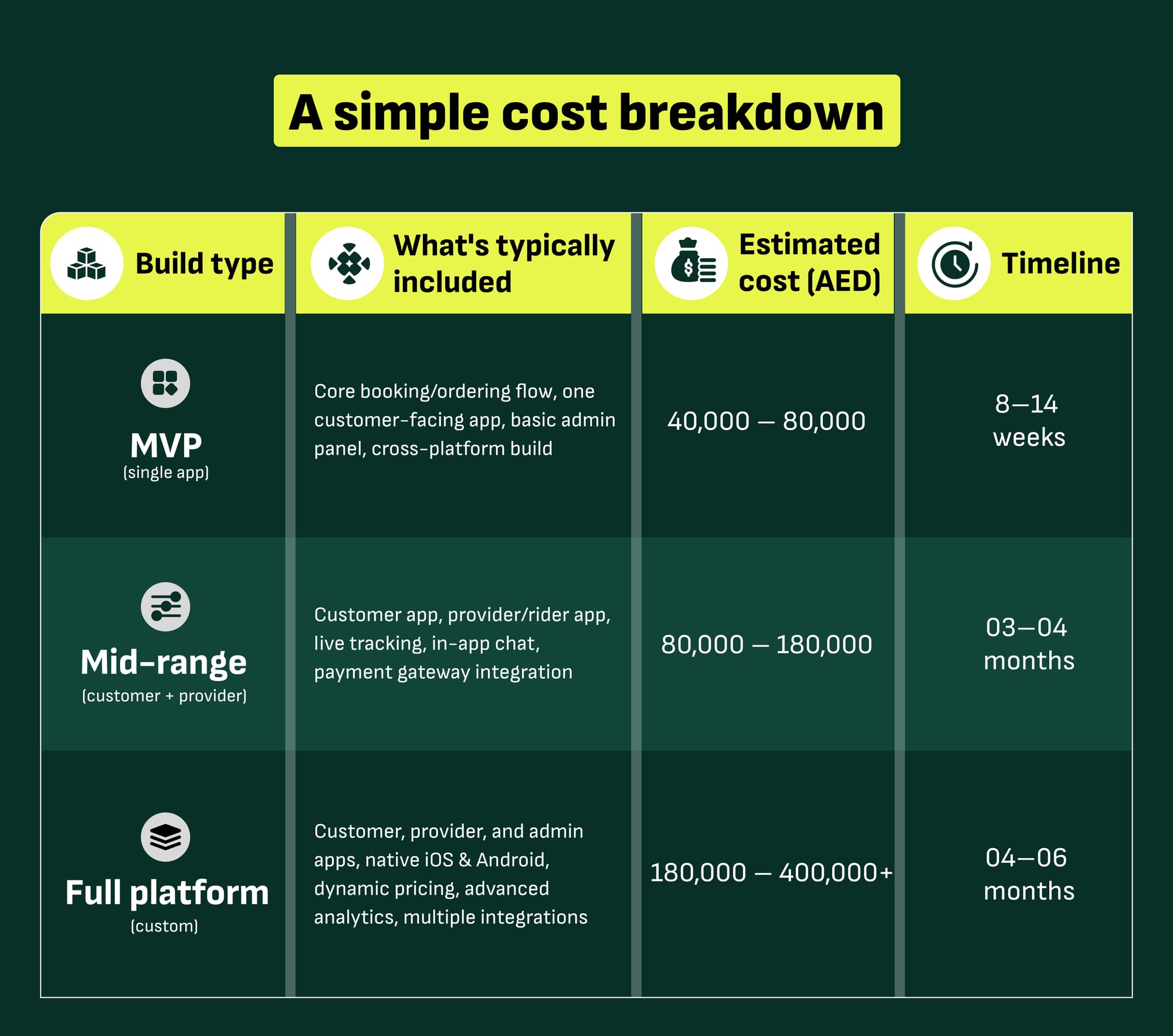 A simple cost breakdown

| Build type | What's typically included | Estimated cost (AED) | Timeline |
|---|---|---|---|
| MVP (single app) | Core booking/ordering flow, one customer-facing app, basic admin panel, cross-platform build | 40,000 – 80,000 | 8–14 weeks |
| Mid-range (customer + provider) | Customer app, provider/rider app, live tracking, in-app chat, payment gateway integration | 80,000 – 180,000 | 03–04 months |
| Full platform (custom) | Customer, provider, and admin apps, native iOS & Android, dynamic pricing, advanced analytics, multiple integrations | 180,000 – 400,000+ | 04–06 months |